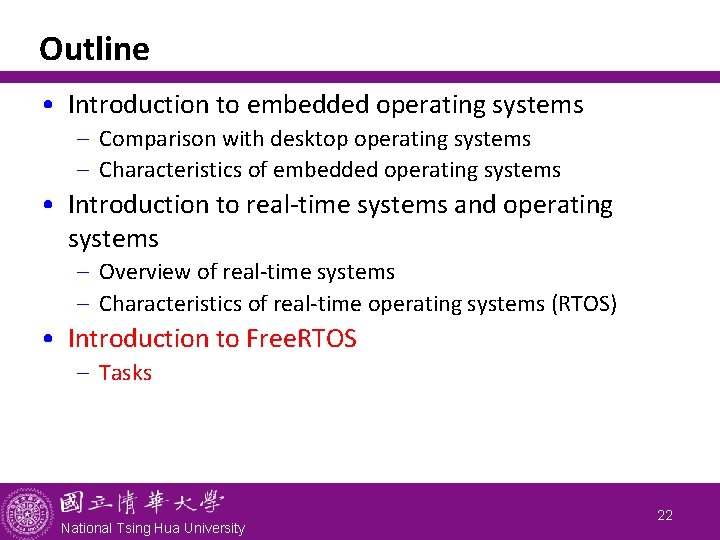 Outline

• Introduction to embedded operating systems
  – Comparison with desktop operating systems
  – Characteristics of embedded operating systems
• Introduction to real-time systems and operating systems
  – Overview of real-time systems
  – Characteristics of real-time operating systems (RTOS)
• Introduction to FreeRTOS
  – Tasks

國立清華大學
National Tsing Hua University

22